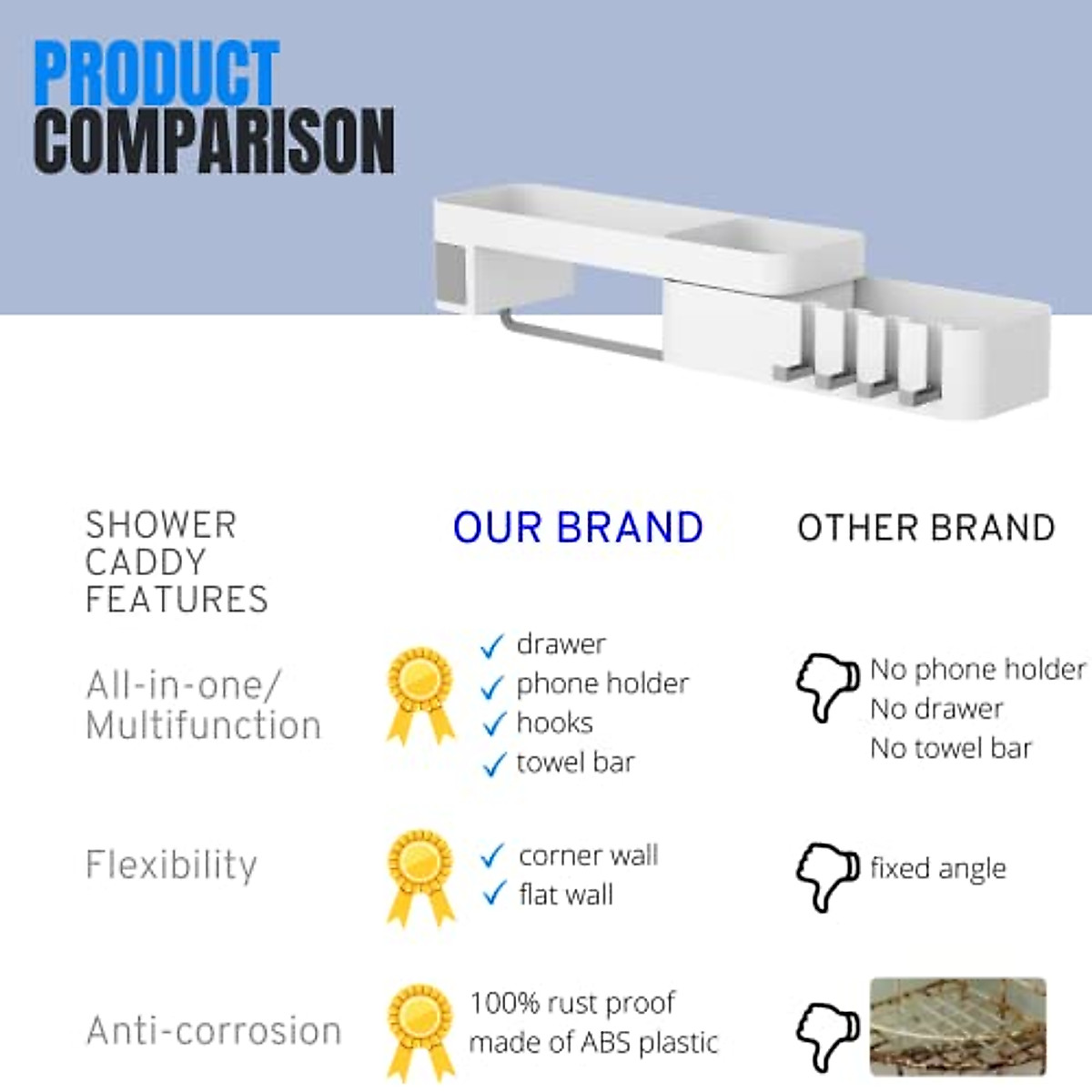 PRODUCT
COMPARISON

| SHOWER CADDY FEATURES | OUR BRAND | OTHER BRAND |
|---|---|---|
| All-in-one/ Multifunction | ✓ drawer ✓ phone holder ✓ hooks ✓ towel bar | No phone holder No drawer No towel bar |
| Flexibility | ✓ corner wall ✓ flat wall | fixed angle |
| Anti-corrosion | 100% rust proof made of ABS plastic | |